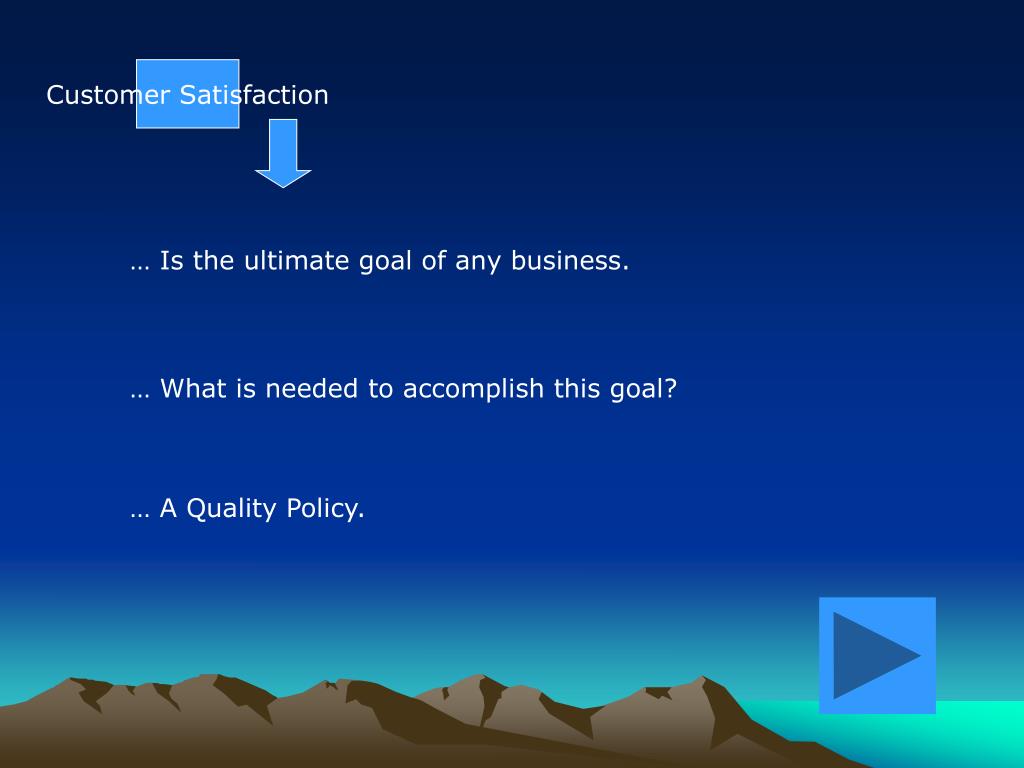 Customer Satisfaction

… Is the ultimate goal of any business.

… What is needed to accomplish this goal?

… A Quality Policy.